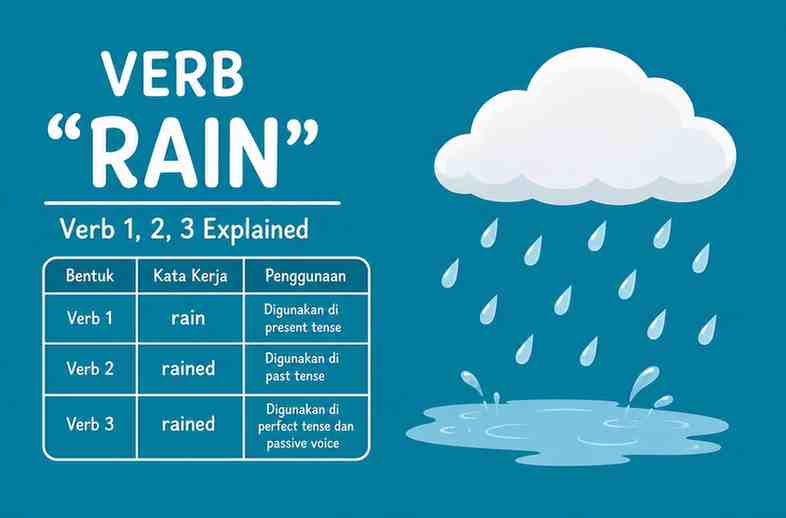 VERB
"RAIN"

Verb 1, 2, 3 Explained

| Bentuk | Kata Kerja | Penggunaan |
|---|---|---|
| Verb 1 | rain | Digunakan di present tense |
| Verb 2 | rained | Digunakan di past tense |
| Verb 3 | rained | Digunakan di perfect tense dan passive voice |